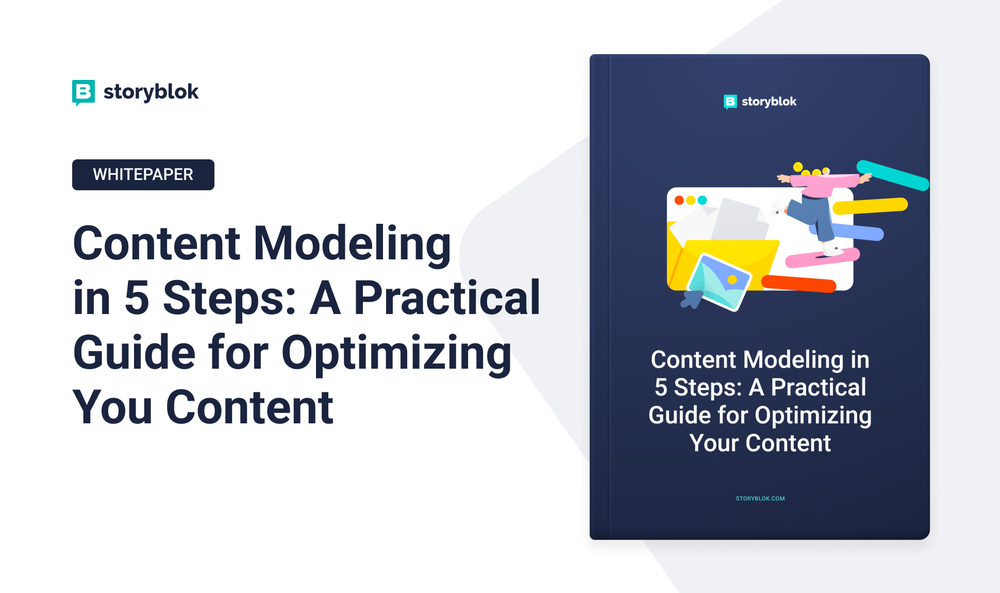 storyblok

WHITEPAPER

Content Modeling in 5 Steps: A Practical Guide for Optimizing You Content

storyblok

Content Modeling in 5 Steps: A Practical Guide for Optimizing Your Content

STORYBLOK.COM